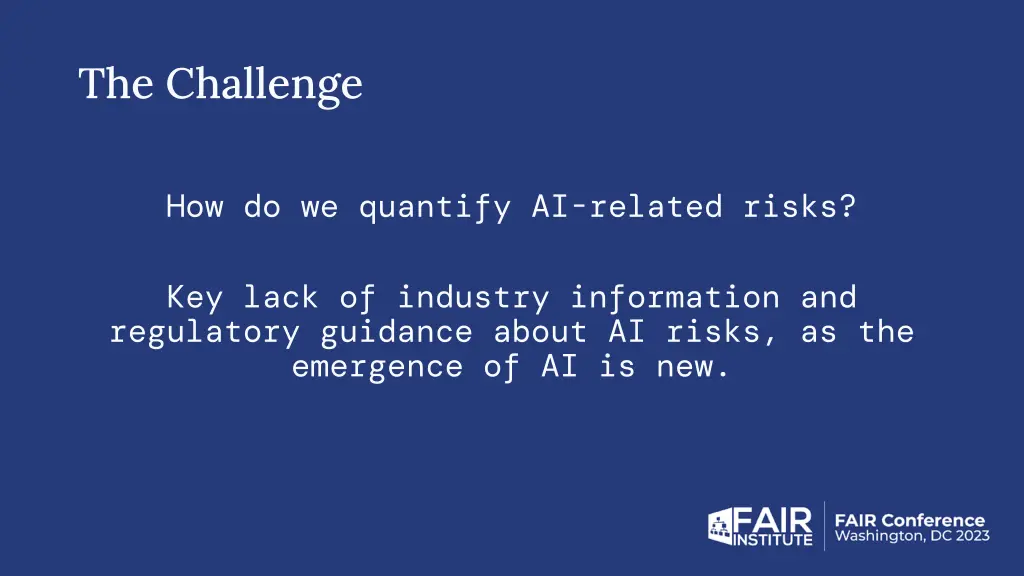 The Challenge

How do we quantify AI-related risks?

Key lack of industry information and regulatory guidance about AI risks, as the emergence of AI is new.

FAIR INSTITUTE

FAIR Conference
Washington, DC 2023